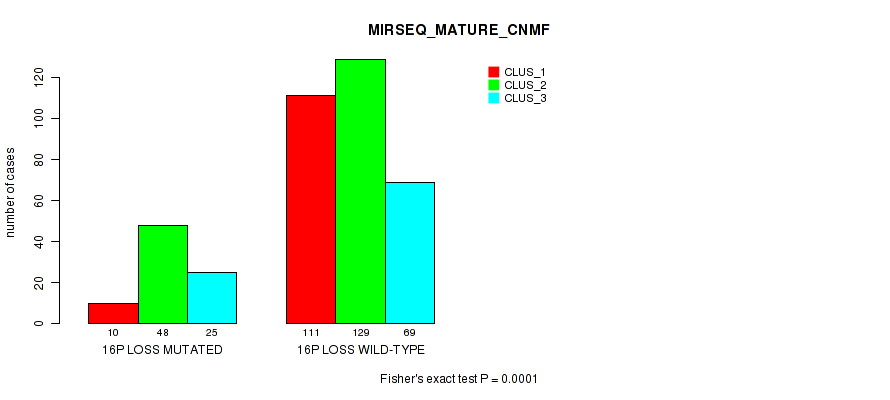 MIRSEQ_MATURE_CNMF

CLUS_1
CLUS_2
CLUS_3

number of cases

0
20
40
60
80
100
120

10 48 25
16P LOSS MUTATED

111 129 69
16P LOSS WILD-TYPE

Fisher's exact test P = 0.0001